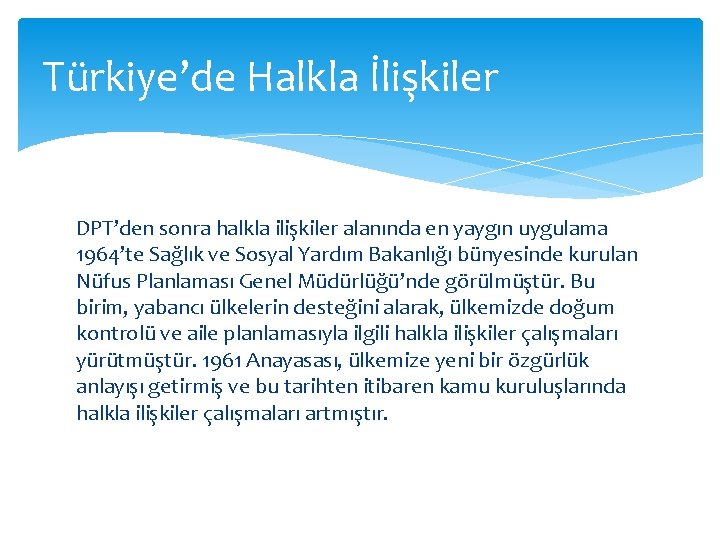 Türkiye’de Halkla İlişkiler

DPT’den sonra halkla ilişkiler alanında en yaygın uygulama 1964’te Sağlık ve Sosyal Yardım Bakanlığı bünyesinde kurulan Nüfus Planlaması Genel Müdürlüğü’nde görülmüştür. Bu birim, yabancı ülkelerin desteğini alarak, ülkemizde doğum kontrolü ve aile planlamasıyla ilgili halkla ilişkiler çalışmaları yürütmüştür. 1961 Anayasası, ülkemize yeni bir özgürlük anlayışı getirmiş ve bu tarihten itibaren kamu kuruluşlarında halkla ilişkiler çalışmaları artmıştır.